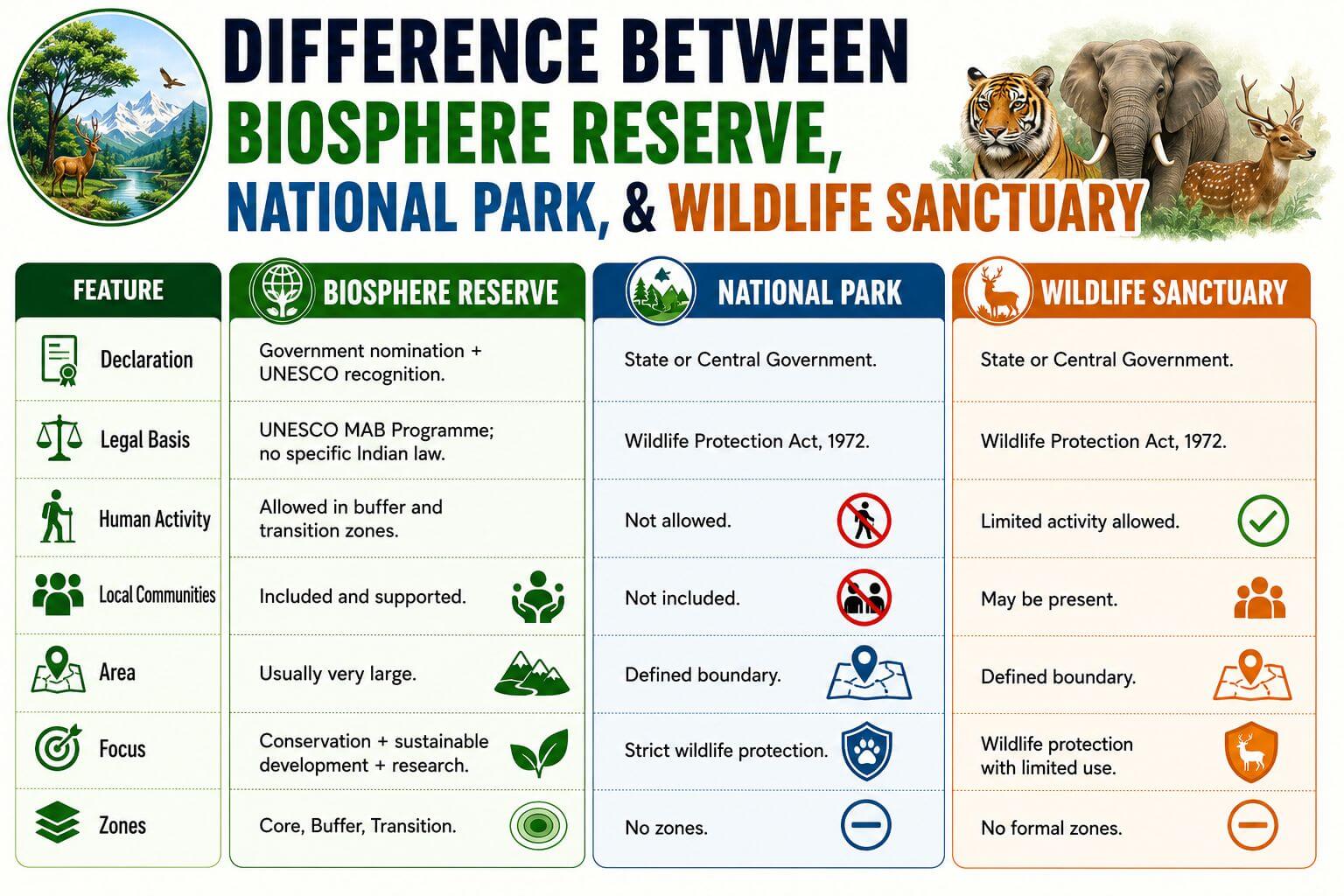 DIFFERENCE BETWEEN BIOSPHERE RESERVE, NATIONAL PARK, & WILDLIFE SANCTUARY

| FEATURE | BIOSPHERE RESERVE | NATIONAL PARK | WILDLIFE SANCTUARY |
|---|---|---|---|
| Declaration | Government nomination + UNESCO recognition. | State or Central Government. | State or Central Government. |
| Legal Basis | UNESCO MAB Programme; no specific Indian law. | Wildlife Protection Act, 1972. | Wildlife Protection Act, 1972. |
| Human Activity | Allowed in buffer and transition zones. | Not allowed. | Limited activity allowed. |
| Local Communities | Included and supported. | Not included. | May be present. |
| Area | Usually very large. | Defined boundary. | Defined boundary. |
| Focus | Conservation + sustainable development + research. | Strict wildlife protection. | Wildlife protection with limited use. |
| Zones | Core, Buffer, Transition. | No zones. | No formal zones. |